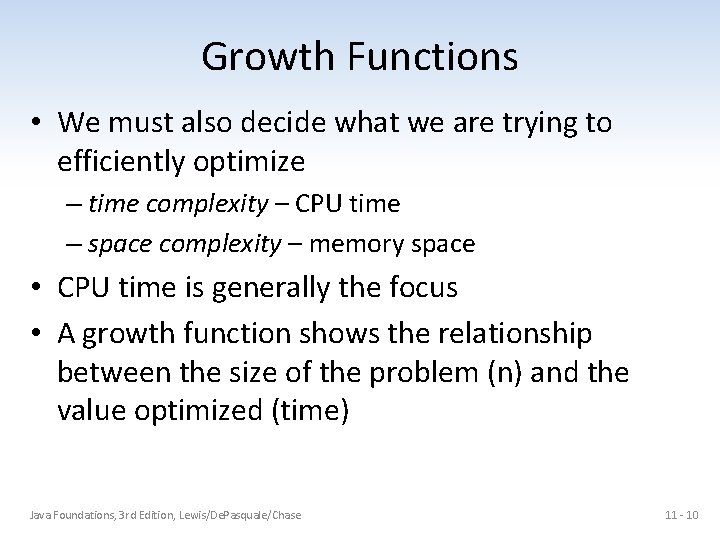 Growth Functions

• We must also decide what we are trying to efficiently optimize
– time complexity – CPU time
– space complexity – memory space

• CPU time is generally the focus

• A growth function shows the relationship between the size of the problem (n) and the value optimized (time)

Java Foundations, 3rd Edition, Lewis/DePasquale/Chase

11 - 10